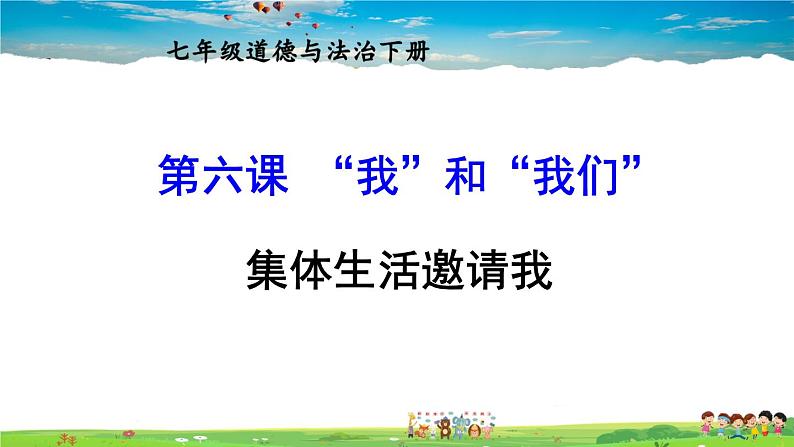 七年级道德与法治下册

第六课　“我”和“我们”

集体生活邀请我